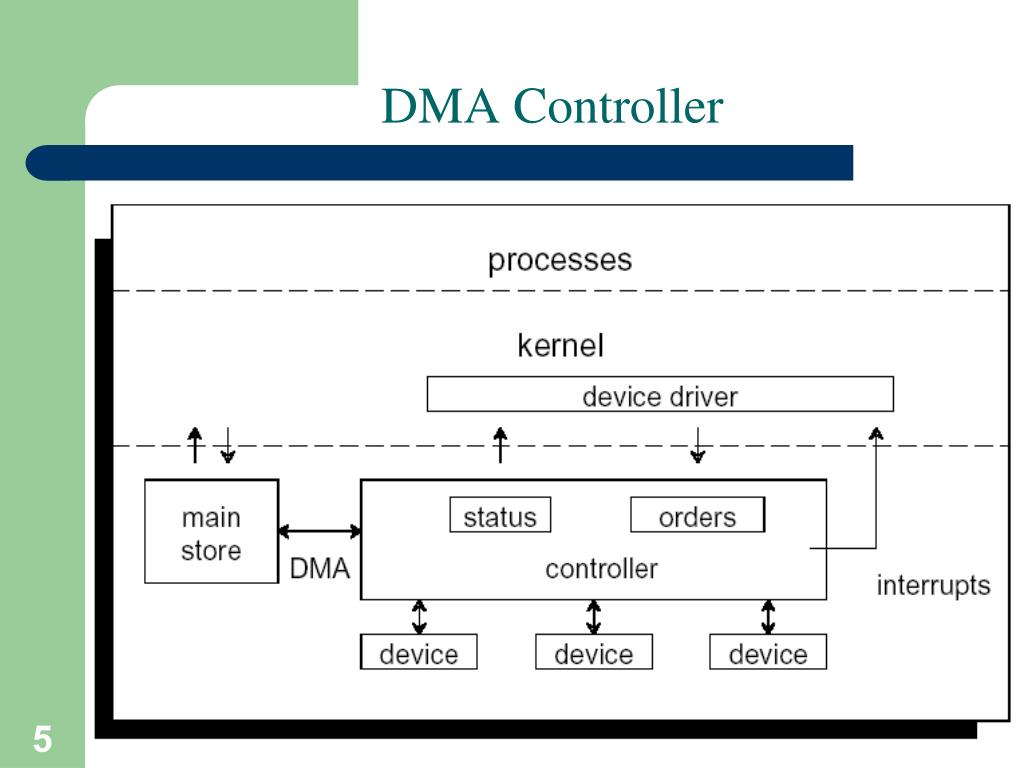 DMA Controller

processes

kernel

device driver

main store

DMA

status

orders

controller

interrupts

device

device

device

5